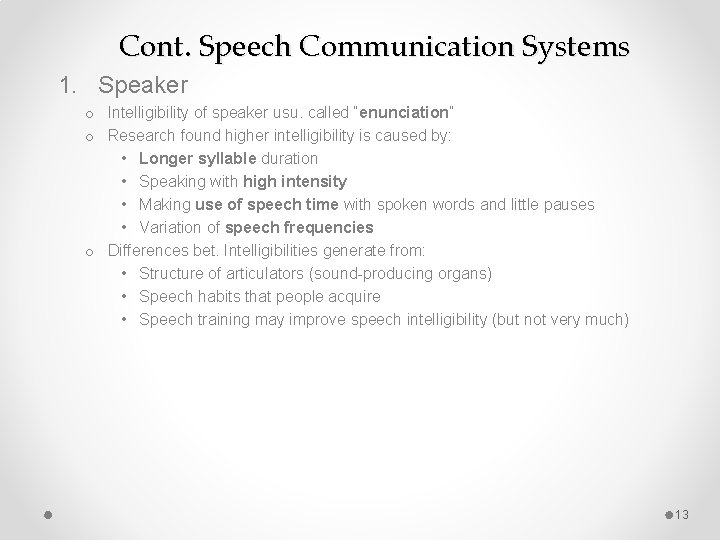 Cont. Speech Communication Systems

1. Speaker

o Intelligibility of speaker usu. called "enunciation"
o Research found higher intelligibility is caused by:
• Longer syllable duration
• Speaking with high intensity
• Making use of speech time with spoken words and little pauses
• Variation of speech frequencies
o Differences bet. Intelligibilities generate from:
• Structure of articulators (sound-producing organs)
• Speech habits that people acquire
• Speech training may improve speech intelligibility (but not very much)

13